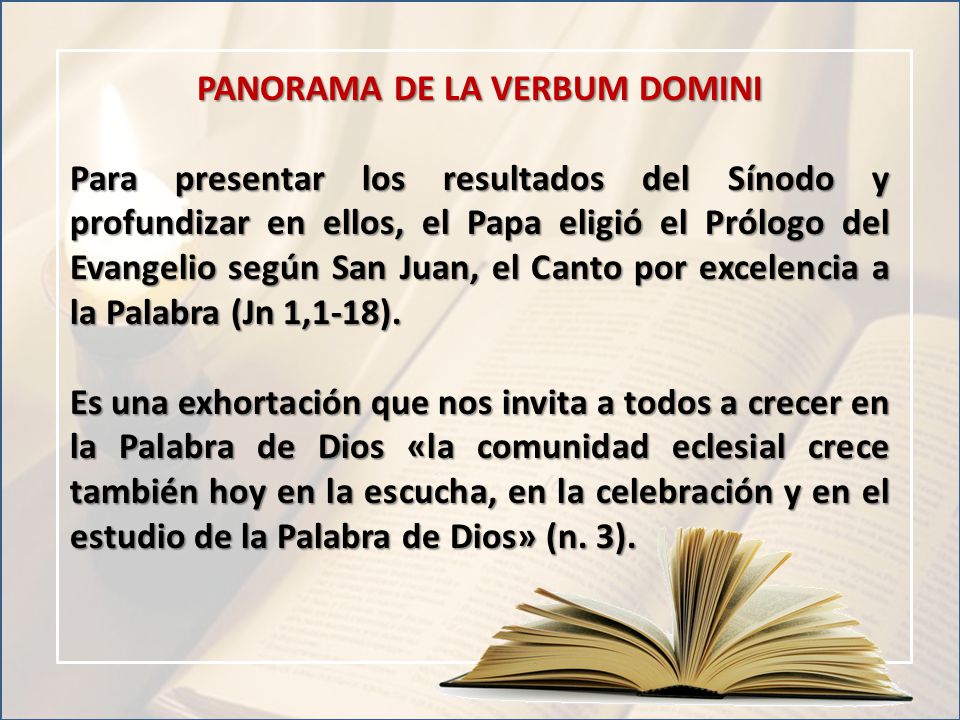 PANORAMA DE LA VERBUM DOMINI

Para presentar los resultados del Sínodo y profundizar en ellos, el Papa eligió el Prólogo del Evangelio según San Juan, el Canto por excelencia a la Palabra (Jn 1,1-18).

Es una exhortación que nos invita a todos a crecer en la Palabra de Dios «la comunidad eclesial crece también hoy en la escucha, en la celebración y en el estudio de la Palabra de Dios» (n. 3).